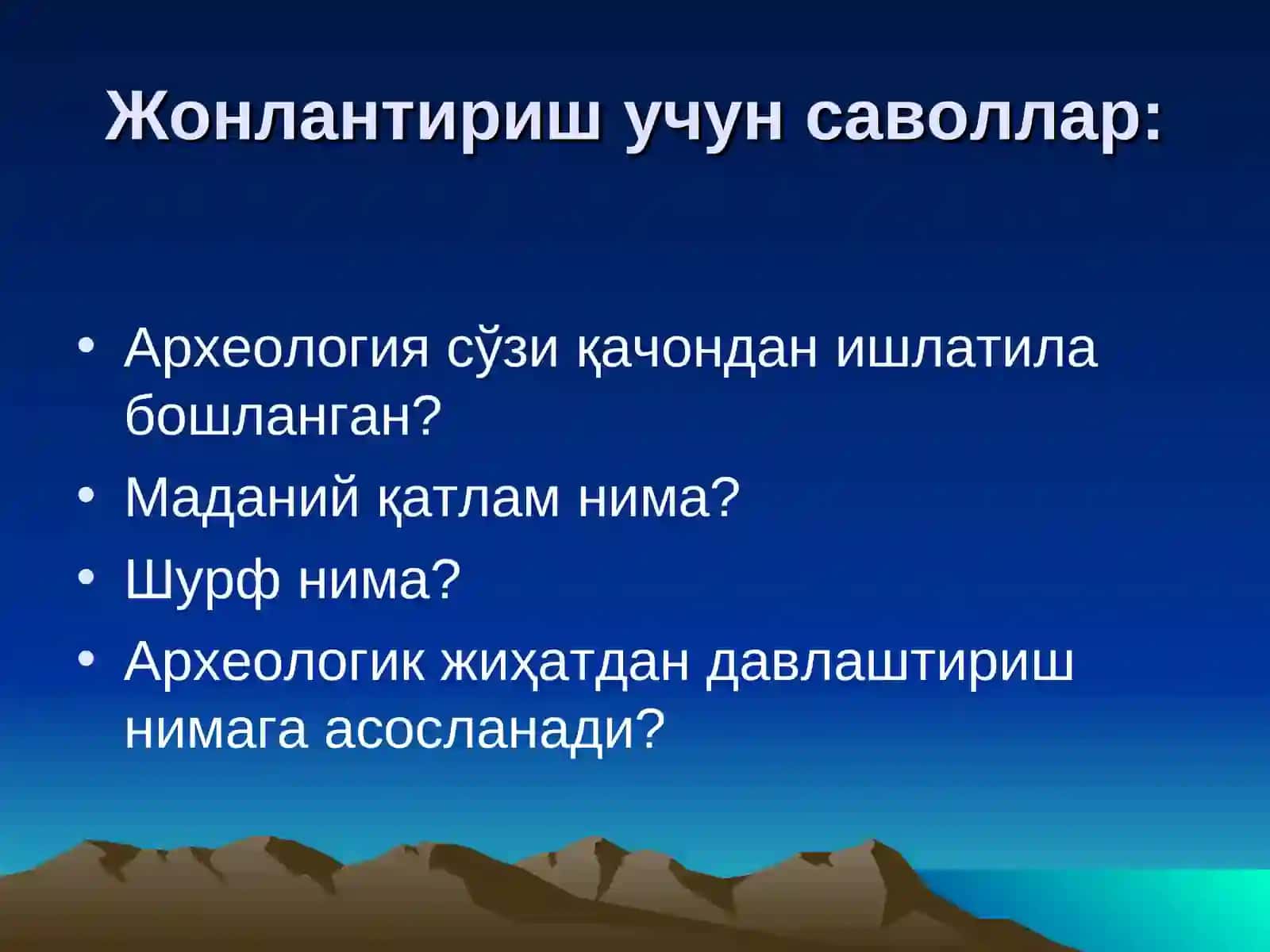 Жонлантириш учун саволлар:

• Археология сўзи қачондан ишлатила бошланган?
• Маданий қатлам нима?
• Шурф нима?
• Археологик жиҳатдан давлаштириш нимага асосланади?